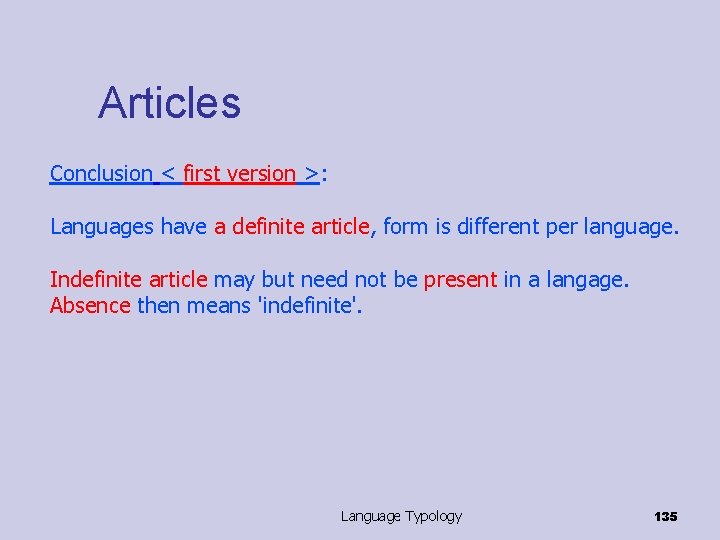 Articles

Conclusion < first version >:

Languages have a definite article, form is different per language.

Indefinite article may but need not be present in a langage. Absence then means 'indefinite'.

Language Typology

135